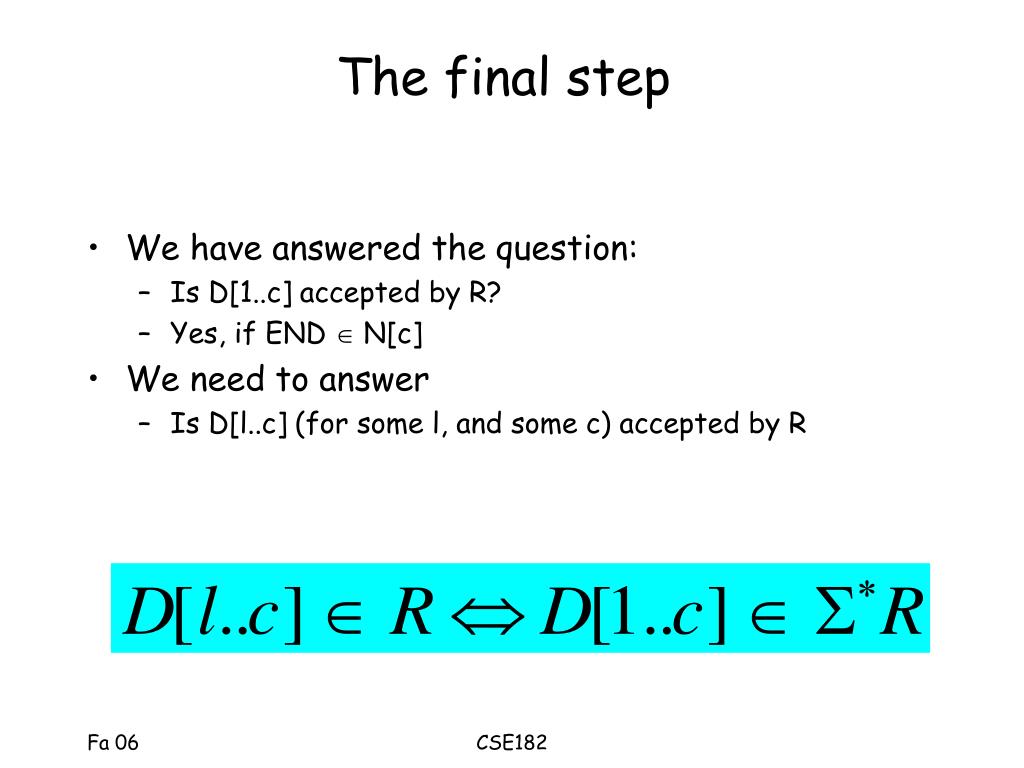 The final step

• We have answered the question:
  – Is D[1..c] accepted by R?
  – Yes, if END $\in$ N[c]
• We need to answer
  – Is D[l..c] (for some l, and some c) accepted by R

$D[l..c] \in R \Leftrightarrow D[1..c] \in \Sigma^* R$

Fa 06

CSE182